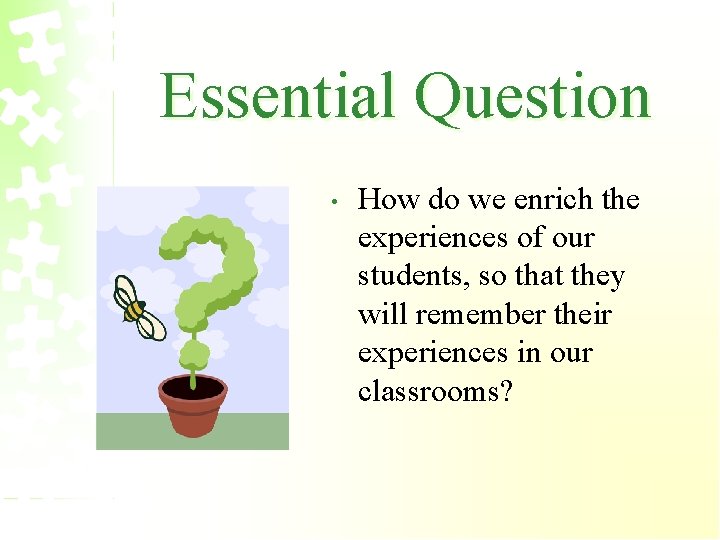 Essential Question

• How do we enrich the experiences of our students, so that they will remember their experiences in our classrooms?